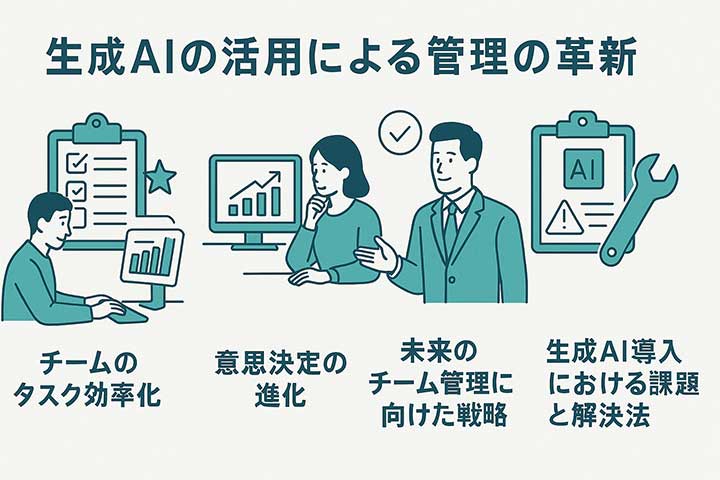 生成AIの活用による管理の革新

AI

チームのタスク効率化

意思決定の進化

未来のチーム管理に向けた戦略

生成AI導入における課題と解決法